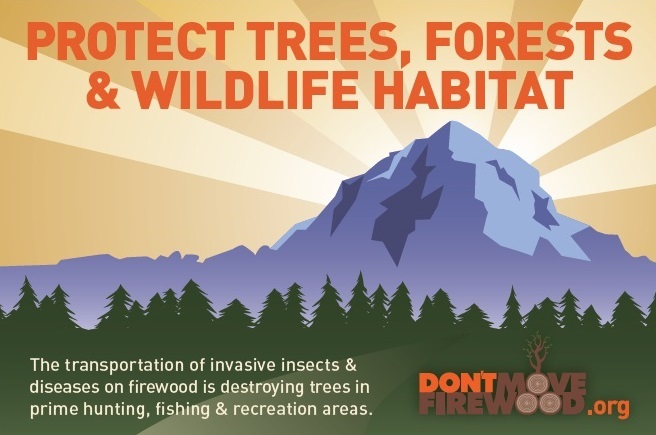 PROTECT TREES, FORESTS & WILDLIFE HABITAT

The transportation of invasive insects & diseases on firewood is destroying trees in prime hunting, fishing & recreation areas.

DON'T MOVE FIREWOOD.org